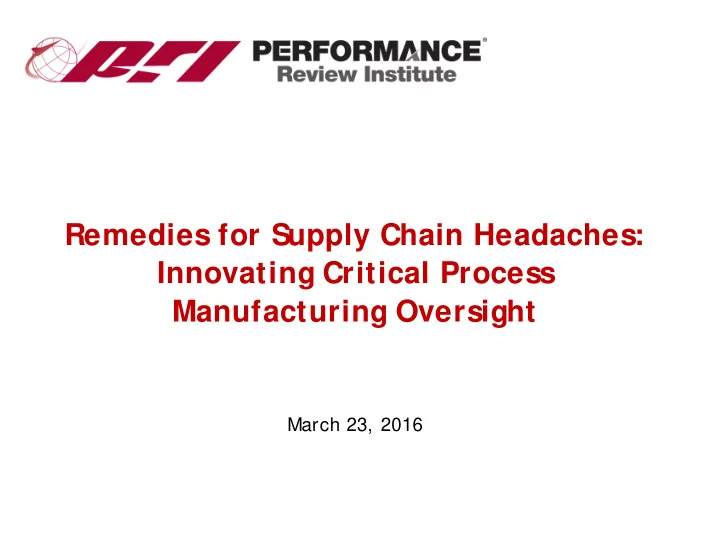 PRI PERFORMANCE® Review Institute

Remedies for Supply Chain Headaches: Innovating Critical Process Manufacturing Oversight

March 23, 2016